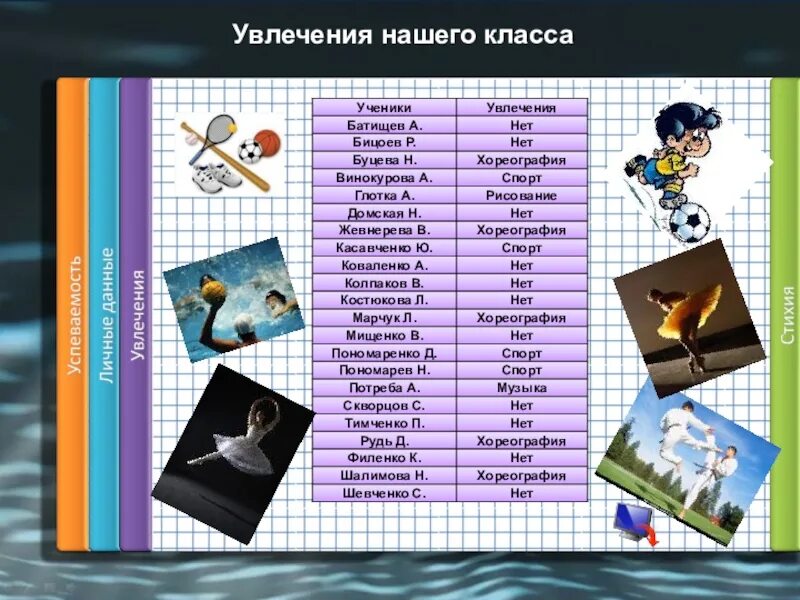 Увлечения нашего класса

Успеваемость

Личные данные

Увлечения

| Ученики | Увлечения |
|---|---|
| Батищев А. | Нет |
| Бицоев Р. | Нет |
| Буцева Н. | Хореография |
| Винокурова А. | Спорт |
| Глотка А. | Рисование |
| Домская Н. | Нет |
| Жевнерева В. | Хореография |
| Касавченко Ю. | Спорт |
| Коваленко А. | Нет |
| Колпаков В. | Нет |
| Костюкова Л. | Нет |
| Марчук Л. | Хореография |
| Мищенко В. | Нет |
| Пономаренко Д. | Спорт |
| Пономарев Н. | Спорт |
| Потреба А. | Музыка |
| Скворцов С. | Нет |
| Тимченко П. | Нет |
| Рудь Д. | Хореография |
| Филенко К. | Нет |
| Шалимова Н. | Хореография |
| Шевченко С. | Нет |

Стихия